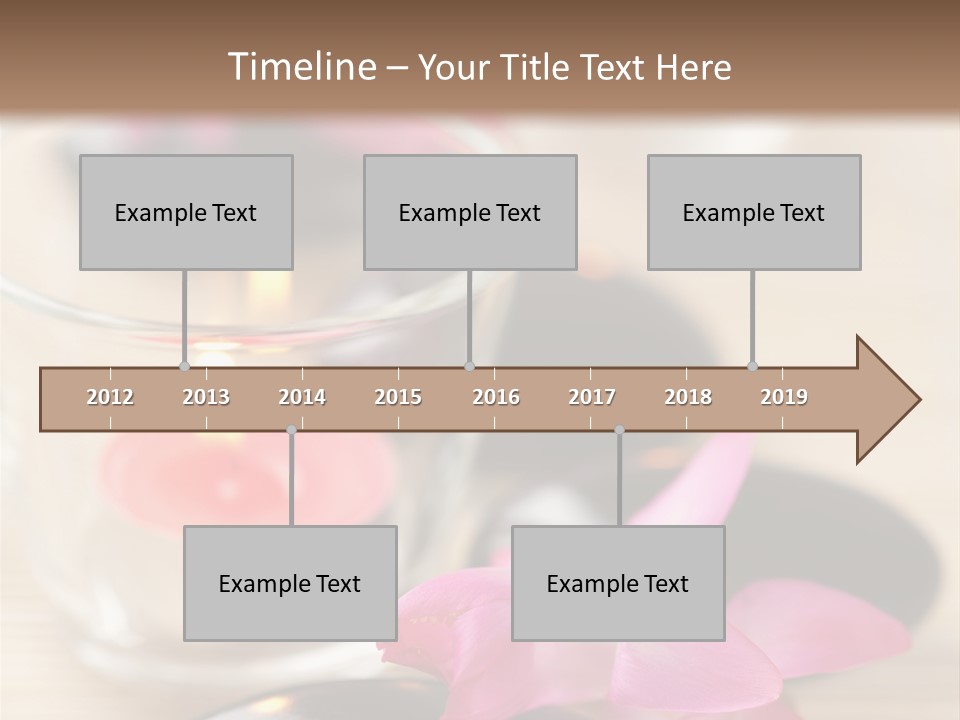 Timeline – Your Title Text Here

Example Text

Example Text

Example Text

2012 2013 2014 2015 2016 2017 2018 2019

Example Text

Example Text